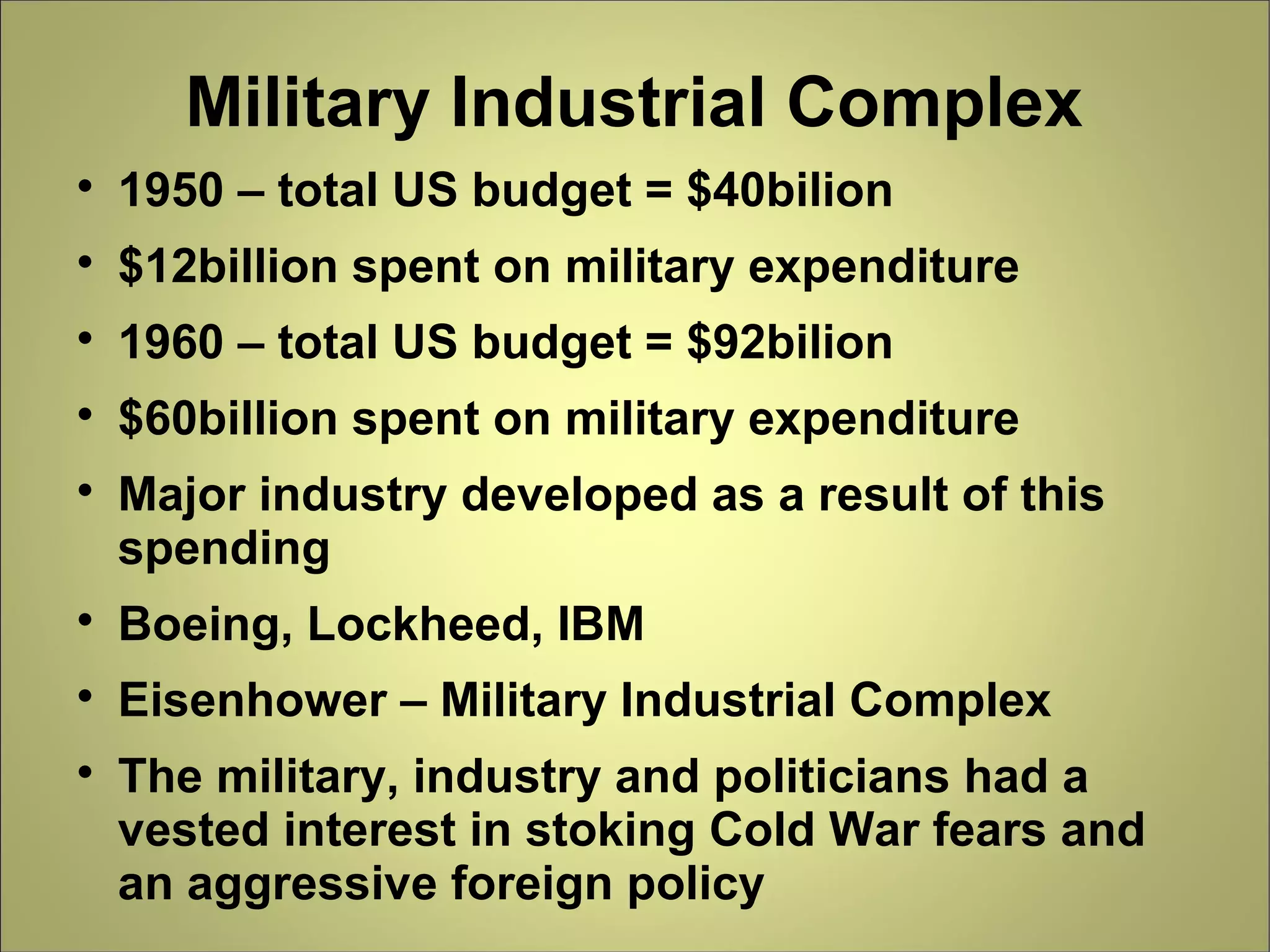 Military Industrial Complex

• 1950 – total US budget = \$40bilion
• \$12billion spent on military expenditure
• 1960 – total US budget = \$92bilion
• \$60billion spent on military expenditure
• Major industry developed as a result of this spending
• Boeing, Lockheed, IBM
• Eisenhower – Military Industrial Complex
• The military, industry and politicians had a vested interest in stoking Cold War fears and an aggressive foreign policy